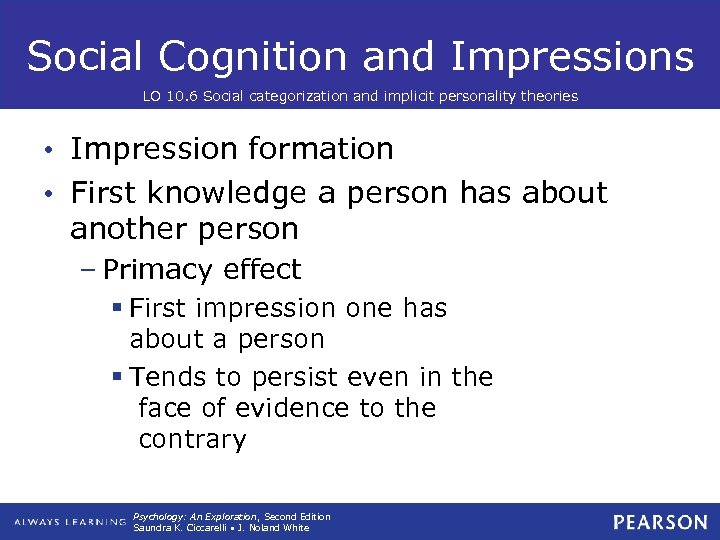 Social Cognition and Impressions

LO 10.6 Social categorization and implicit personality theories

• Impression formation
• First knowledge a person has about another person
  – Primacy effect
    ▪ First impression one has about a person
    ▪ Tends to persist even in the face of evidence to the contrary

ALWAYS LEARNING

Psychology: An Exploration, Second Edition
Saundra K. Ciccarelli • J. Noland White

PEARSON